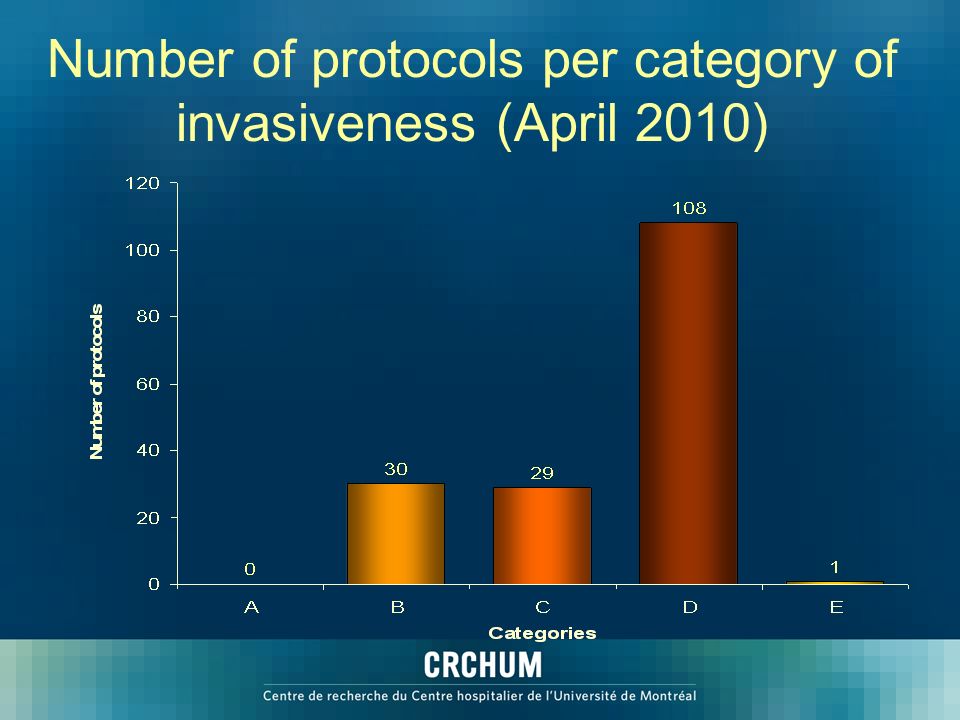 Number of protocols per category of invasiveness (April 2010)

Number of protocols

120
100
80
60
40
20
0

0
30
29
108
1

A
B
C
D
E

Categories

CRCHUM
Centre de recherche du Centre hospitalier de l'Université de Montréal